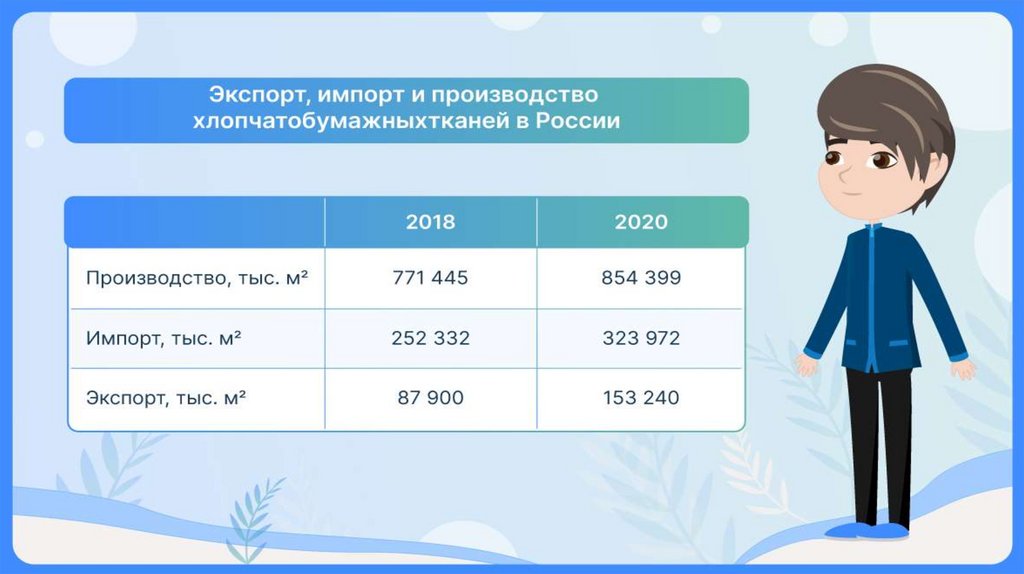 Экспорт, импорт и производство хлопчатобумажныхтканей в России

| | 2018 | 2020 |
|---|---|---|
| Производство, тыс. м² | 771 445 | 854 399 |
| Импорт, тыс. м² | 252 332 | 323 972 |
| Экспорт, тыс. м² | 87 900 | 153 240 |